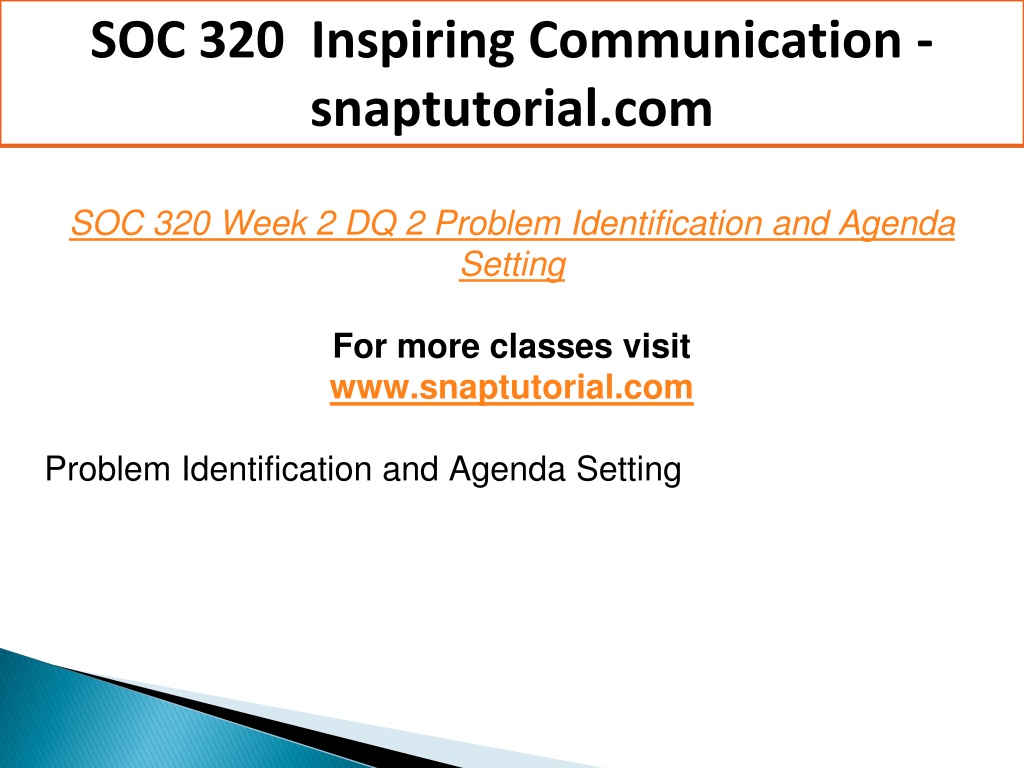 SOC 320 Inspiring Communication - snaptutorial.com

SOC 320 Week 2 DQ 2 Problem Identification and Agenda Setting

For more classes visit
www.snaptutorial.com

Problem Identification and Agenda Setting